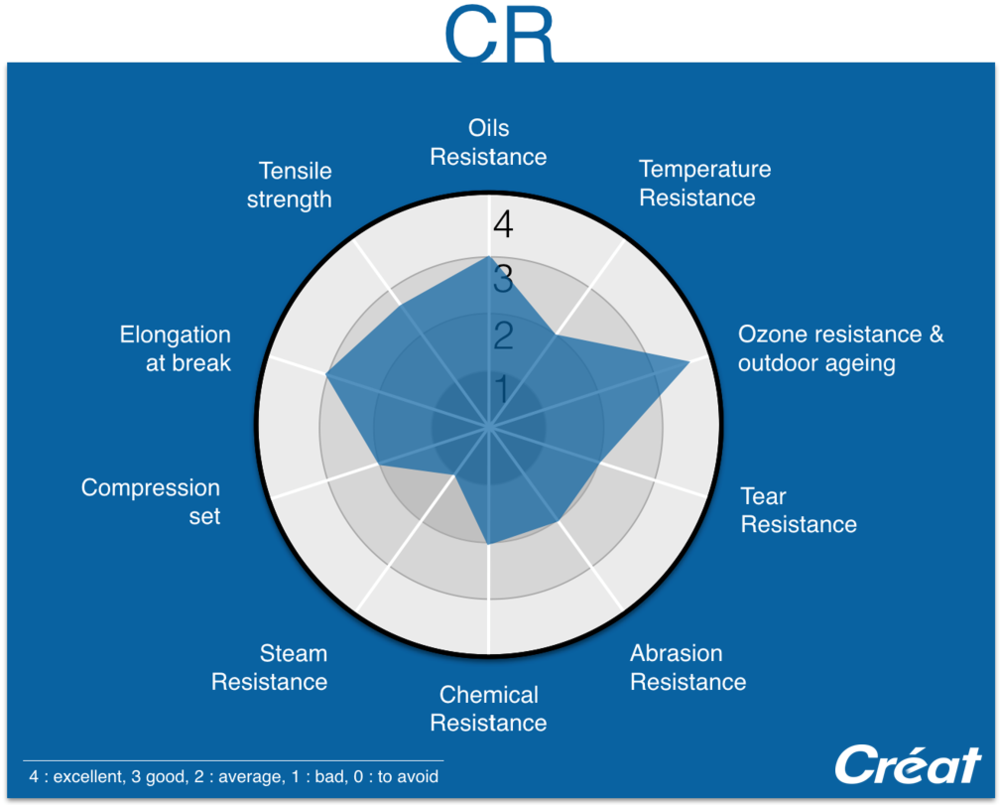 CR

Oils Resistance

Temperature Resistance

Ozone resistance & outdoor ageing

Tear Resistance

Abrasion Resistance

Chemical Resistance

Steam Resistance

Compression set

Elongation at break

Tensile strength

4
3
2
1

4 : excellent, 3 good, 2 : average, 1 : bad, 0 : to avoid

Créat